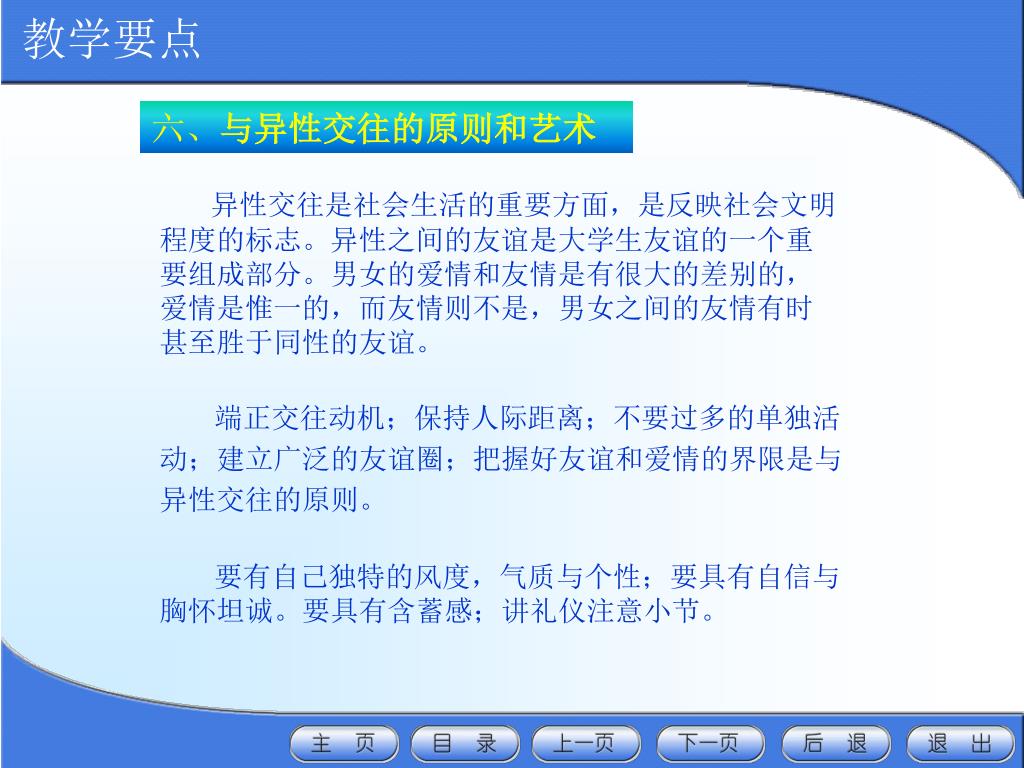 教学要点

六、与异性交往的原则和艺术

异性交往是社会生活的重要方面，是反映社会文明程度的标志。异性之间的友谊是大学生友谊的一个重要组成部分。男女的爱情和友情是有很大的差别的，爱情是惟一的，而友情则不是，男女之间的友情有时甚至胜于同性的友谊。

端正交往动机；保持人际距离；不要过多的单独活动；建立广泛的友谊圈；把握好友谊和爱情的界限是与异性交往的原则。

要有自己独特的风度，气质与个性；要具有自信与胸怀坦诚。要具有含蓄感；讲礼仪注意小节。

主 页　目 录　上一页　下一页　后 退　退 出